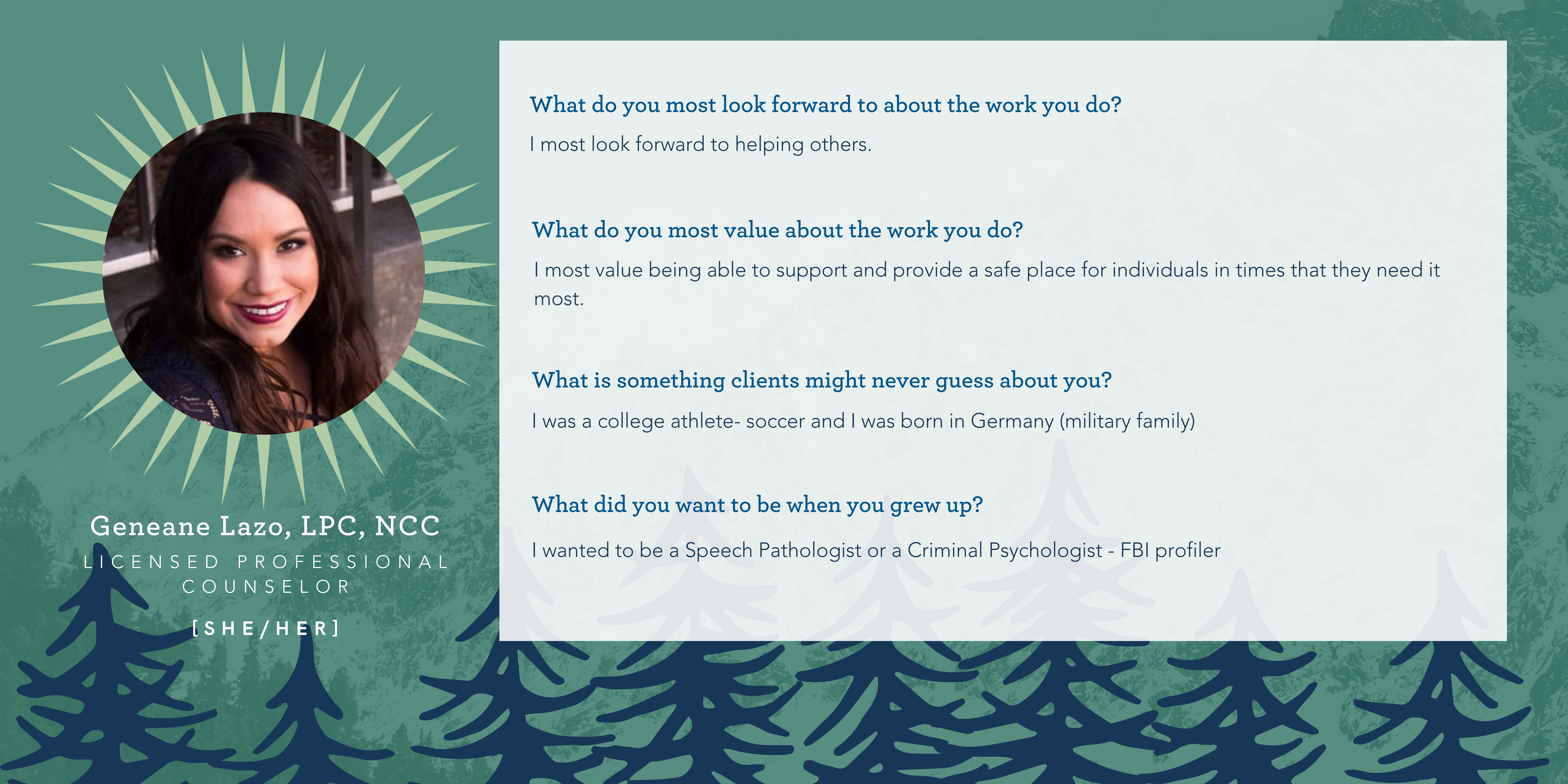 Geneane Lazo, LPC, NCC
LICENSED PROFESSIONAL COUNSELOR
[SHE/HER]

What do you most look forward to about the work you do?
I most look forward to helping others.

What do you most value about the work you do?
I most value being able to support and provide a safe place for individuals in times that they need it most.

What is something clients might never guess about you?
I was a college athlete- soccer and I was born in Germany (military family)

What did you want to be when you grew up?
I wanted to be a Speech Pathologist or a Criminal Psychologist - FBI profiler